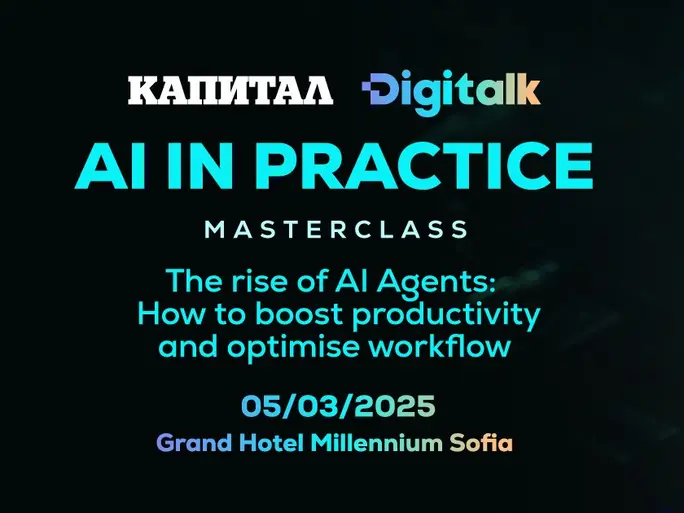 КАПИТАЛ Digitalk

AI IN PRACTICE

MASTERCLASS

The rise of AI Agents: How to boost productivity and optimise workflow

05/03/2025

Grand Hotel Millennium Sofia